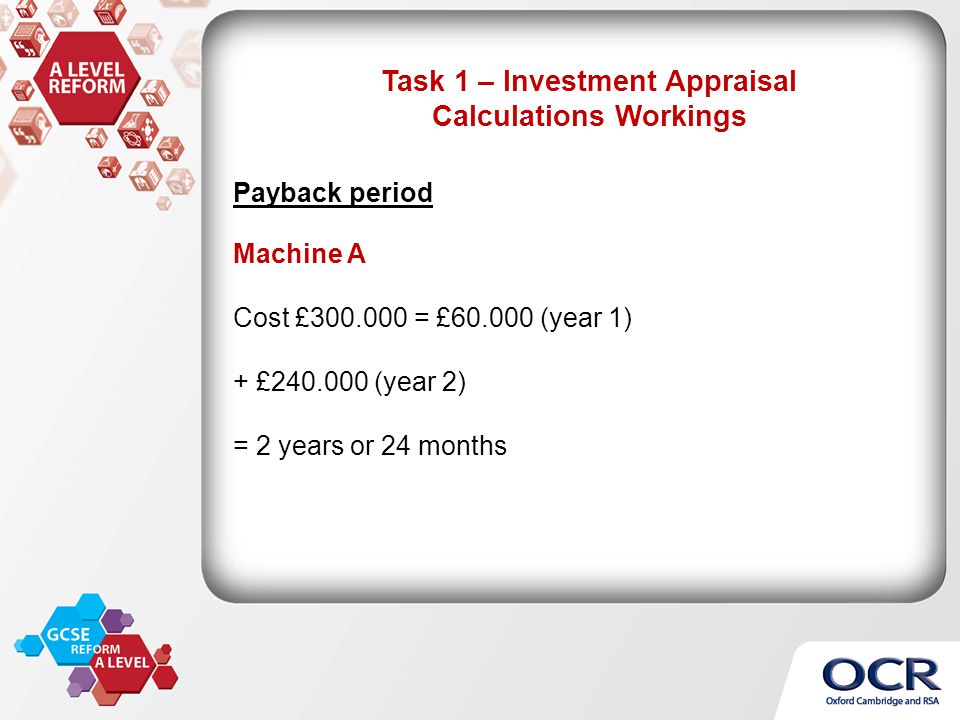 A LEVEL REFORM

Task 1 – Investment Appraisal Calculations Workings

Payback period

Machine A

Cost £300.000 = £60.000 (year 1)

+ £240.000 (year 2)

= 2 years or 24 months

GCSE REFORM A LEVEL

OCR
Oxford Cambridge and RSA